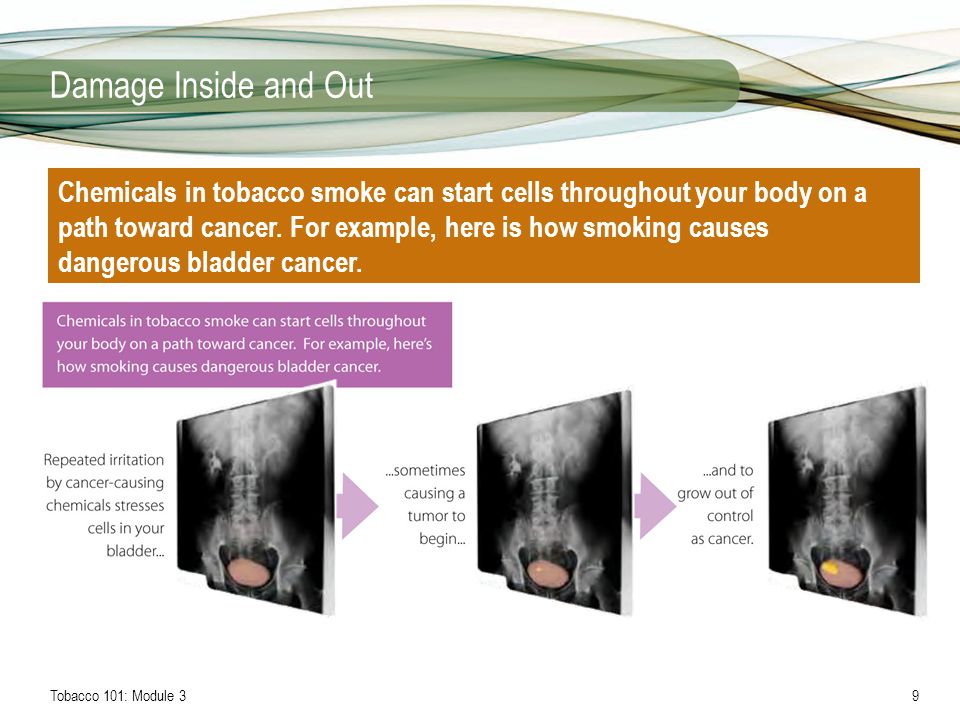 Damage Inside and Out

Chemicals in tobacco smoke can start cells throughout your body on a path toward cancer. For example, here is how smoking causes dangerous bladder cancer.

Chemicals in tobacco smoke can start cells throughout your body on a path toward cancer. For example, here's how smoking causes dangerous bladder cancer.

Repeated irritation by cancer-causing chemicals stresses cells in your bladder...

...sometimes causing a tumor to begin...

...and to grow out of control as cancer.

Tobacco 101: Module 3

9